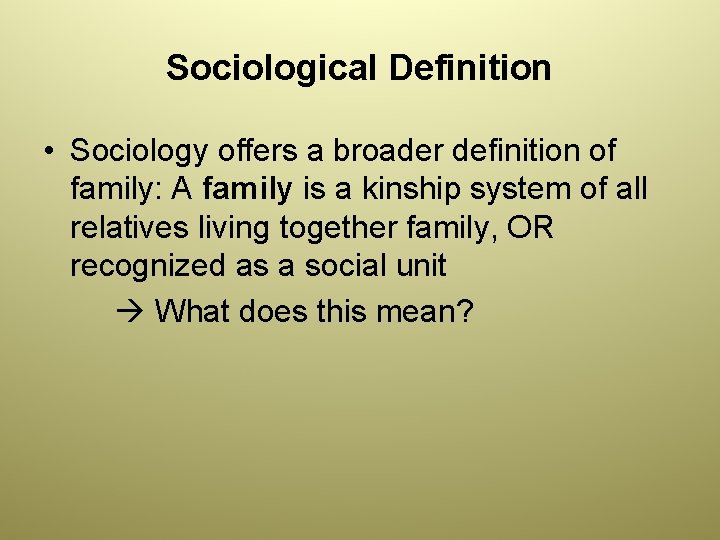 Sociological Definition

• Sociology offers a broader definition of family: A family is a kinship system of all relatives living together family, OR recognized as a social unit

→ What does this mean?